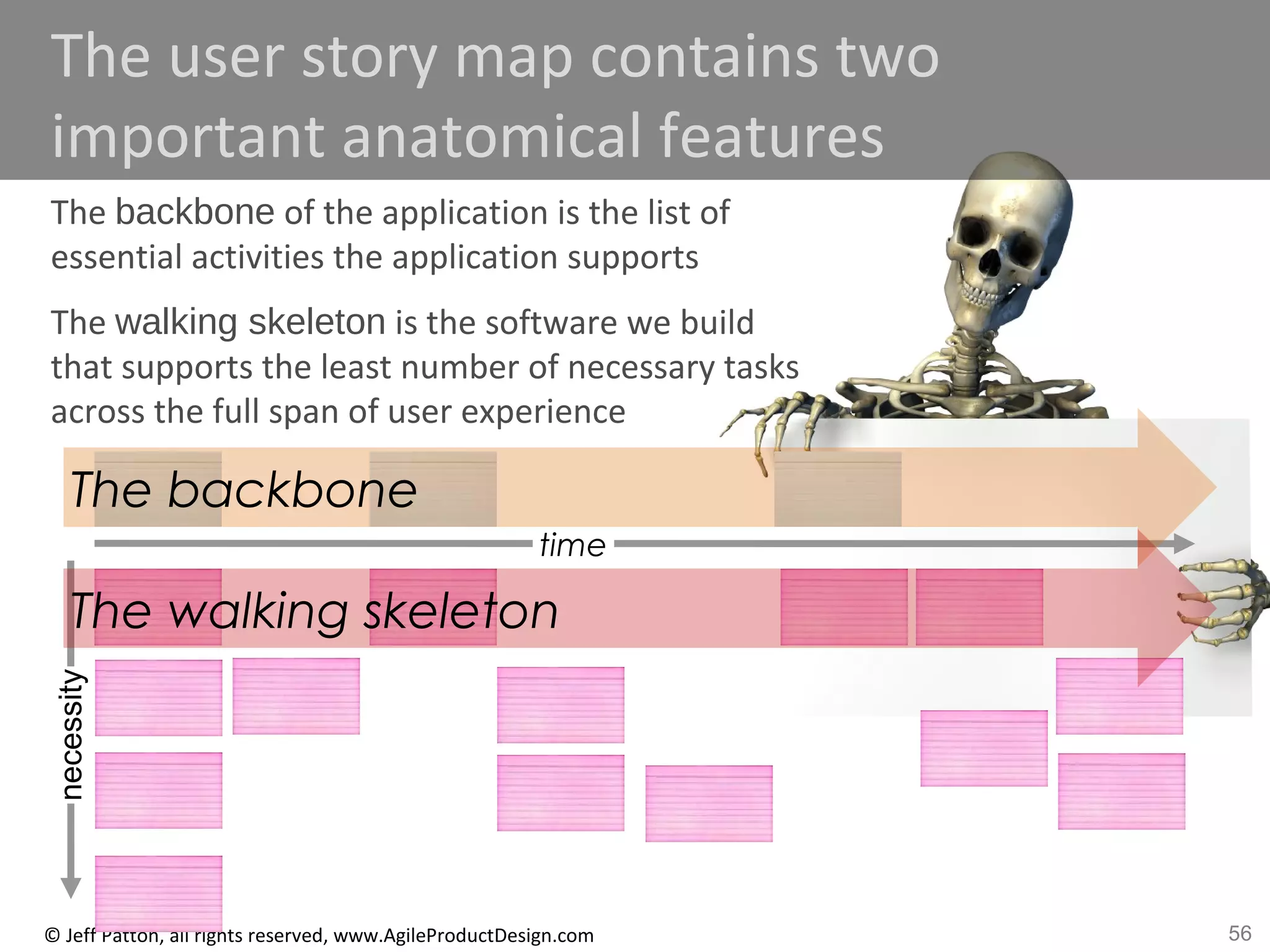 The user story map contains two important anatomical features

The backbone of the application is the list of essential activities the application supports

The walking skeleton is the software we build that supports the least number of necessary tasks across the full span of user experience

The backbone

time

The walking skeleton

necessity

© Jeff Patton, all rights reserved, www.AgileProductDesign.com

56